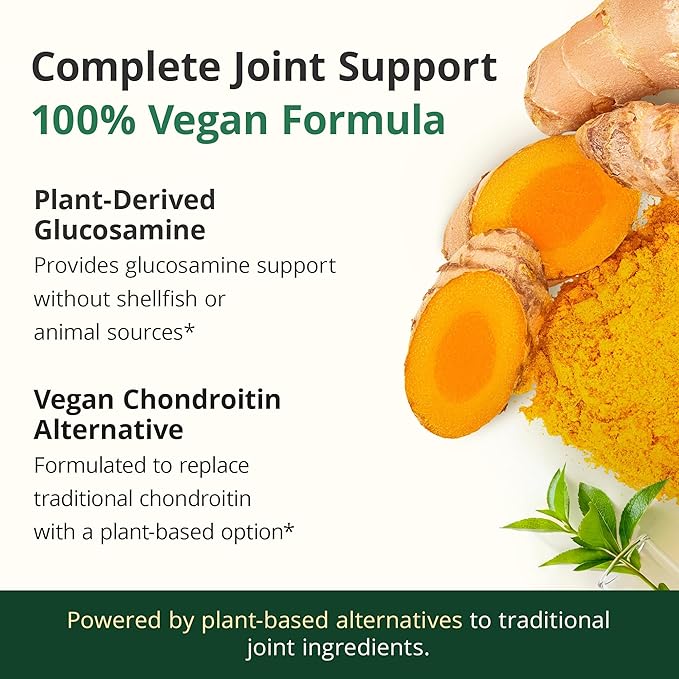 Complete Joint Support
100% Vegan Formula

Plant-Derived Glucosamine
Provides glucosamine support without shellfish or animal sources*

Vegan Chondroitin Alternative
Formulated to replace traditional chondroitin with a plant-based option*

Powered by plant-based alternatives to traditional joint ingredients.